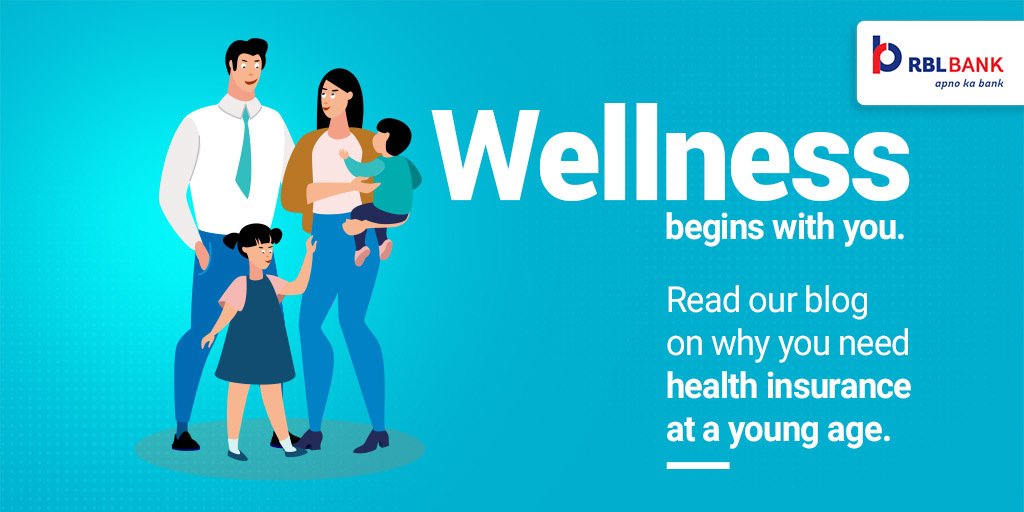 RBL BANK
apno ka bank

Wellness
begins with you.

Read our blog on why you need health insurance at a young age.